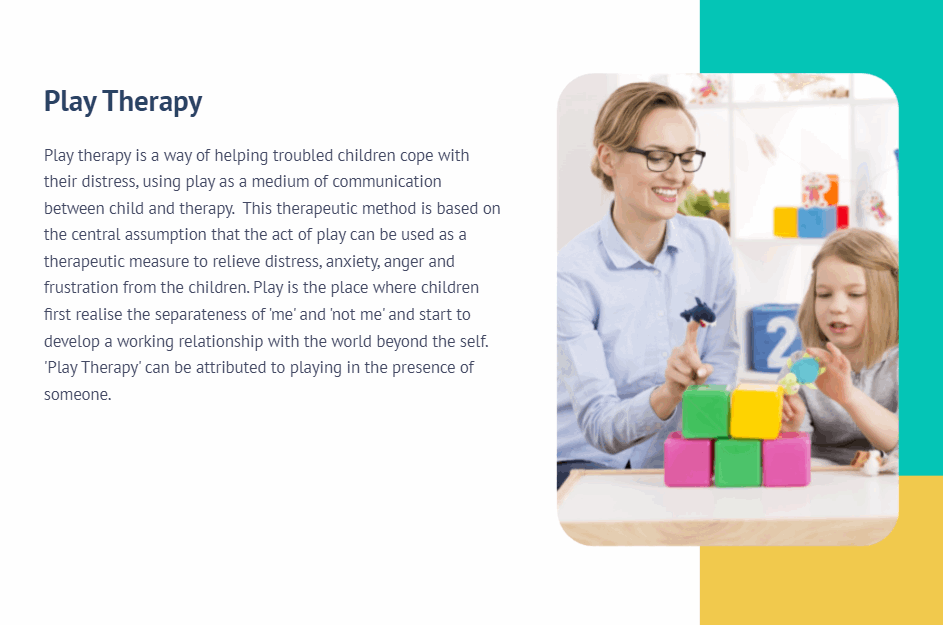 Play Therapy

Play therapy is a way of helping troubled children cope with their distress, using play as a medium of communication between child and therapy. This therapeutic method is based on the central assumption that the act of play can be used as a therapeutic measure to relieve distress, anxiety, anger and frustration from the children. Play is the place where children first realise the separateness of 'me' and 'not me' and start to develop a working relationship with the world beyond the self. 'Play Therapy' can be attributed to playing in the presence of someone.

2